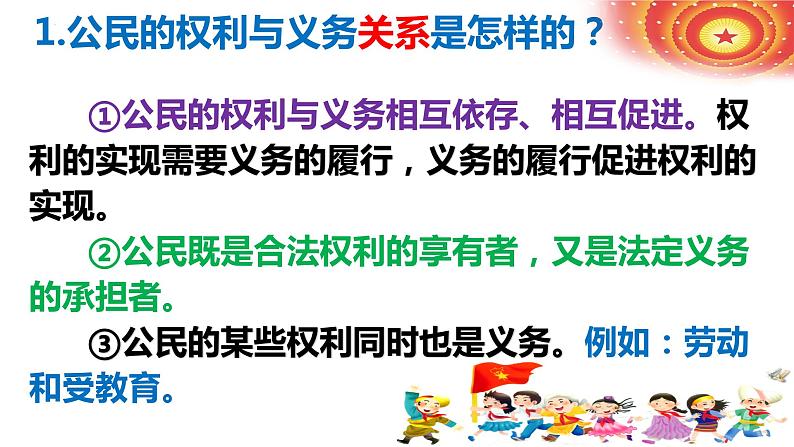 1.公民的权利与义务关系是怎样的？

①公民的权利与义务相互依存、相互促进。权利的实现需要义务的履行，义务的履行促进权利的实现。

②公民既是合法权利的享有者，又是法定义务的承担者。

③公民的某些权利同时也是义务。例如：劳动和受教育。